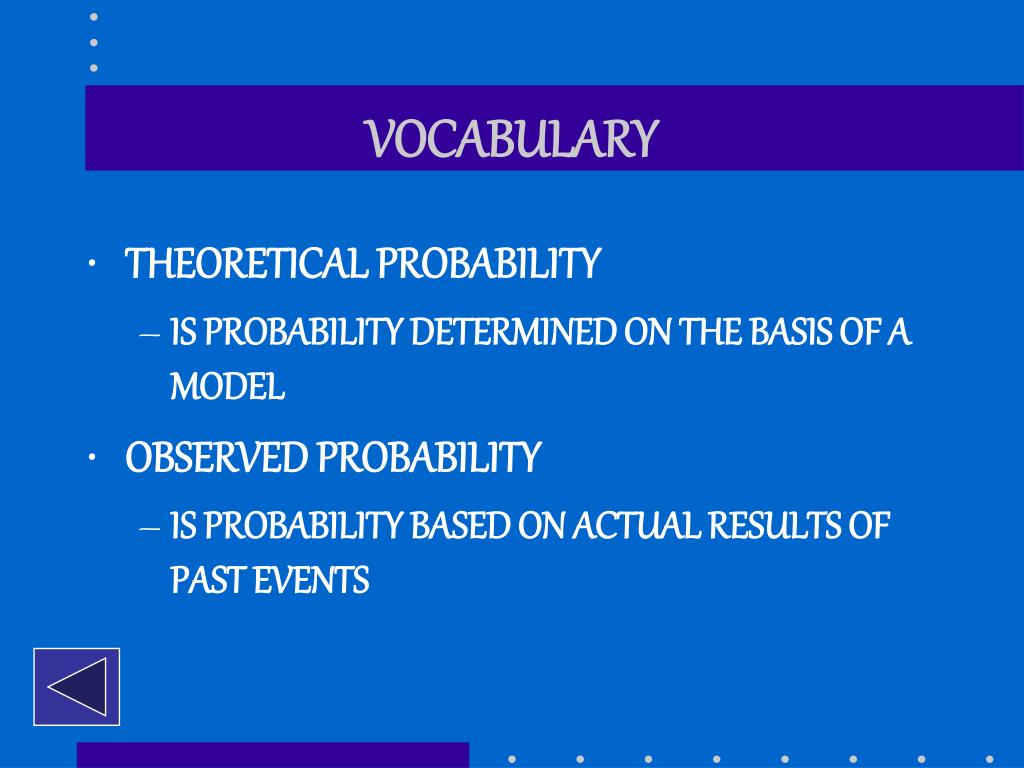 VOCABULARY

• THEORETICAL PROBABILITY
– IS PROBABILITY DETERMINED ON THE BASIS OF A MODEL

• OBSERVED PROBABILITY
– IS PROBABILITY BASED ON ACTUAL RESULTS OF PAST EVENTS